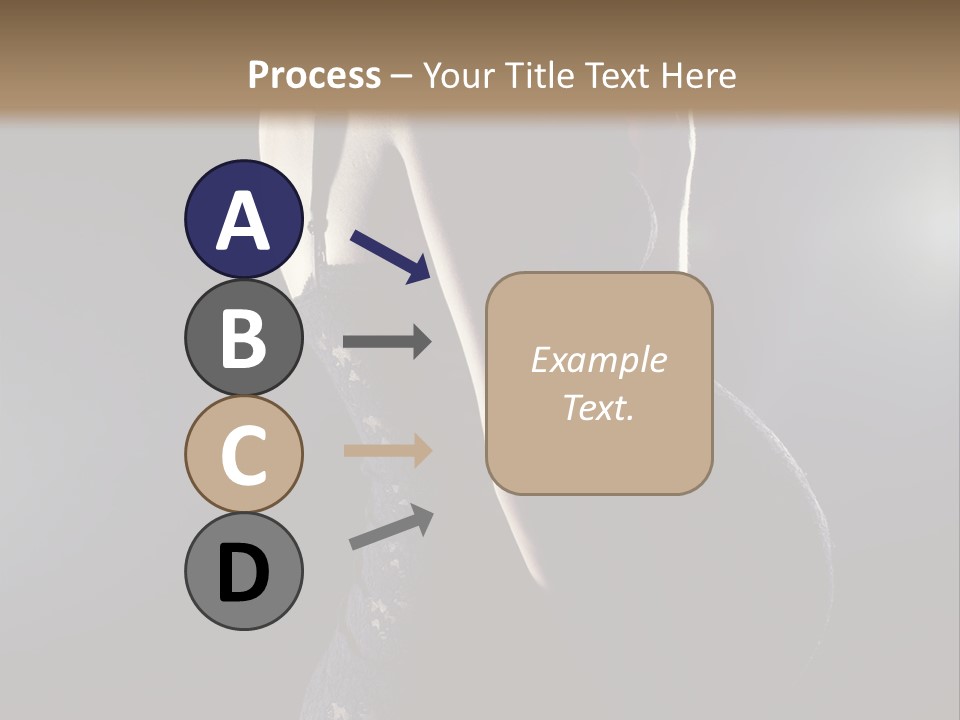 Process – Your Title Text Here

A

B

C

D

Example Text.